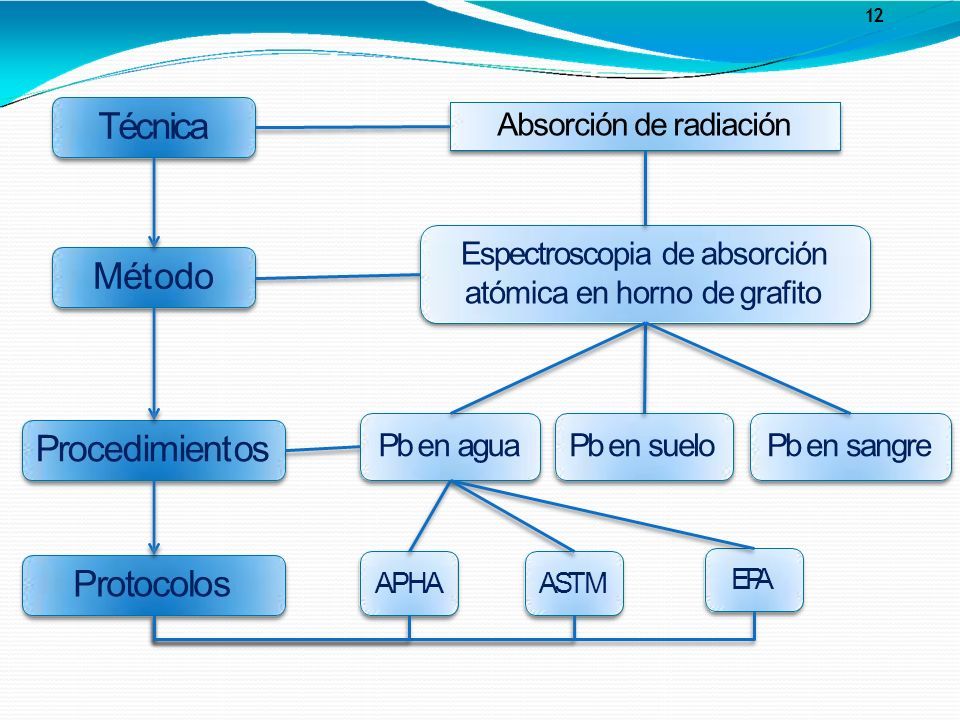 12

Técnica

Absorción de radiación

Método

Espectroscopia de absorción atómica en horno de grafito

Procedimientos

Pb en agua

Pb en suelo

Pb en sangre

Protocolos

APHA

ASTM

EPA